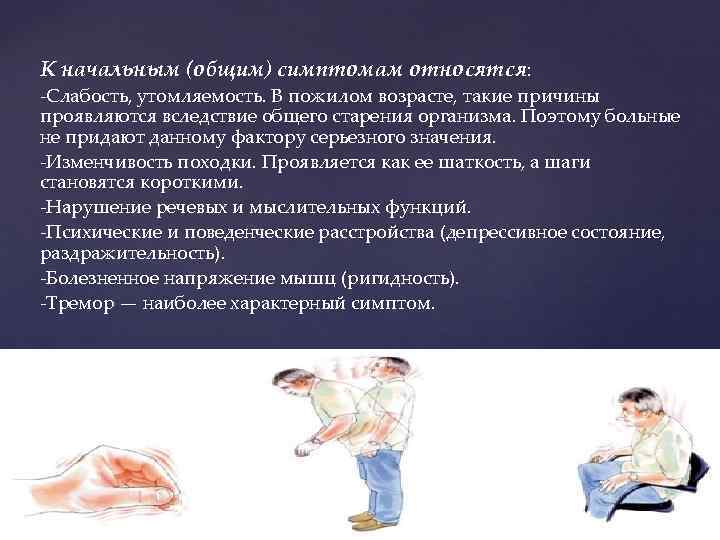 К начальным (общим) симптомам относятся:

-Слабость, утомляемость. В пожилом возрасте, такие причины проявляются вследствие общего старения организма. Поэтому больные не придают данному фактору серьезного значения.

-Изменчивость походки. Проявляется как ее шаткость, а шаги становятся короткими.

-Нарушение речевых и мыслительных функций.

-Психические и поведенческие расстройства (депрессивное состояние, раздражительность).

-Болезненное напряжение мышц (ригидность).

-Тремор — наиболее характерный симптом.